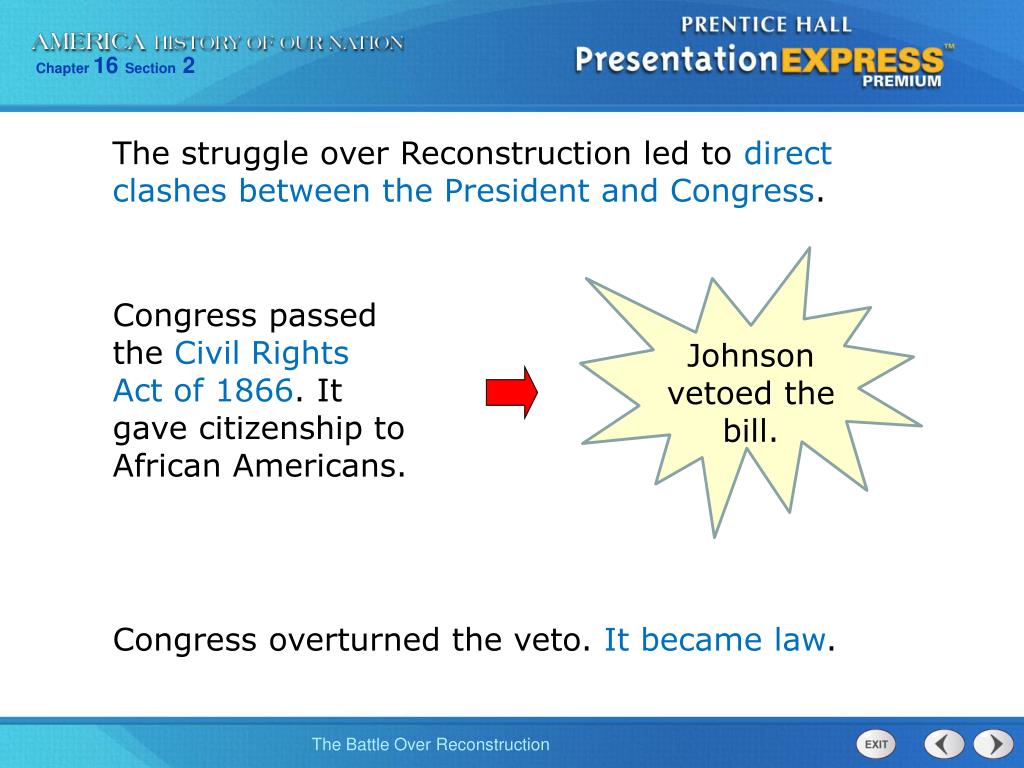 AMERICA HISTORY OF OUR NATION
Chapter 16 Section 2

PRENTICE HALL
PresentationEXPRESS™
PREMIUM

The struggle over Reconstruction led to direct clashes between the President and Congress.

Congress passed the Civil Rights Act of 1866. It gave citizenship to African Americans.

Johnson vetoed the bill.

Congress overturned the veto. It became law.

The Battle Over Reconstruction

EXIT